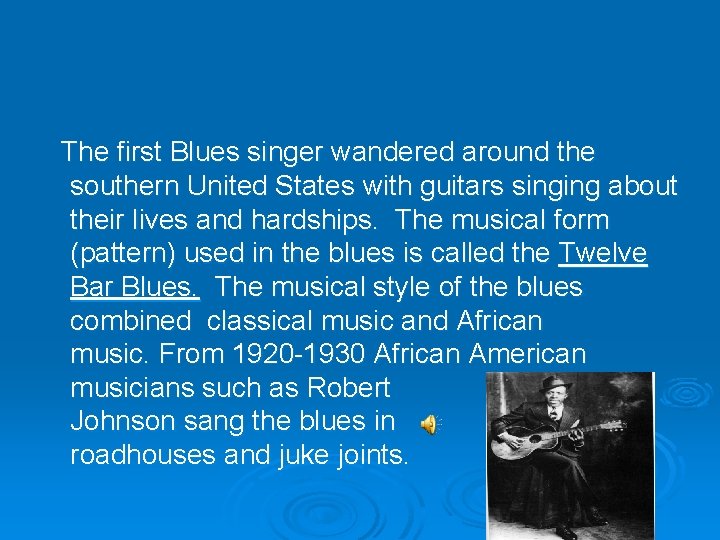 The first Blues singer wandered around the southern United States with guitars singing about their lives and hardships. The musical form (pattern) used in the blues is called the Twelve Bar Blues. The musical style of the blues combined classical music and African music. From 1920-1930 African American musicians such as Robert Johnson sang the blues in roadhouses and juke joints.